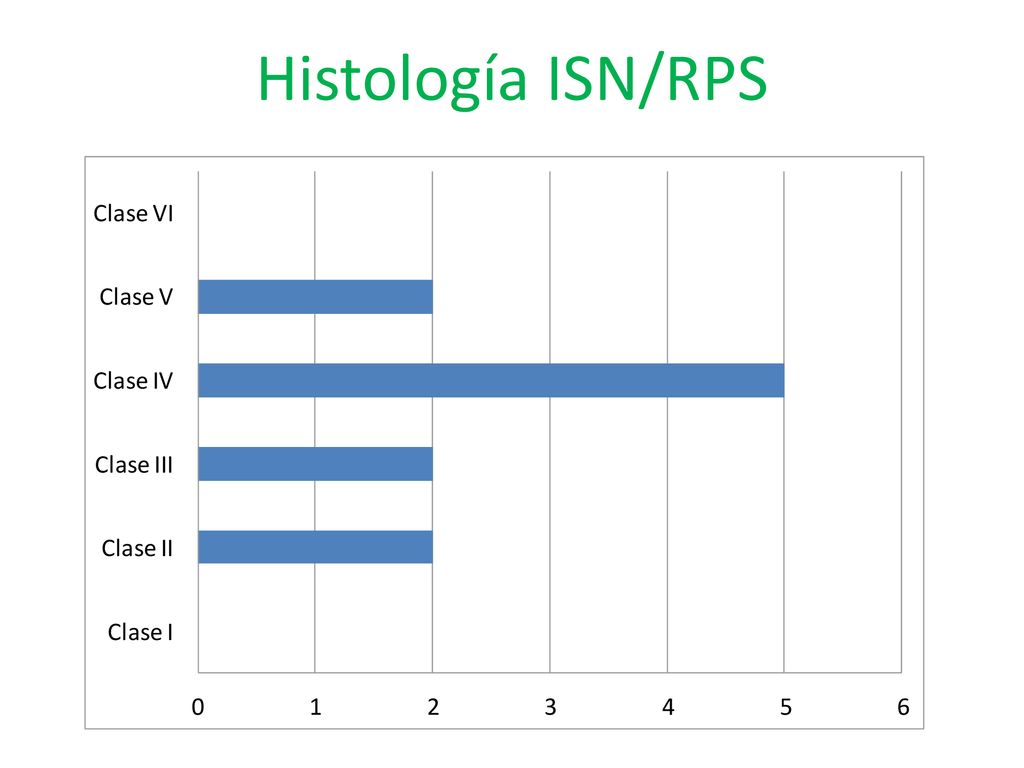 Histología ISN/RPS

Clase VI
Clase V
Clase IV
Clase III
Clase II
Clase I

0 1 2 3 4 5 6